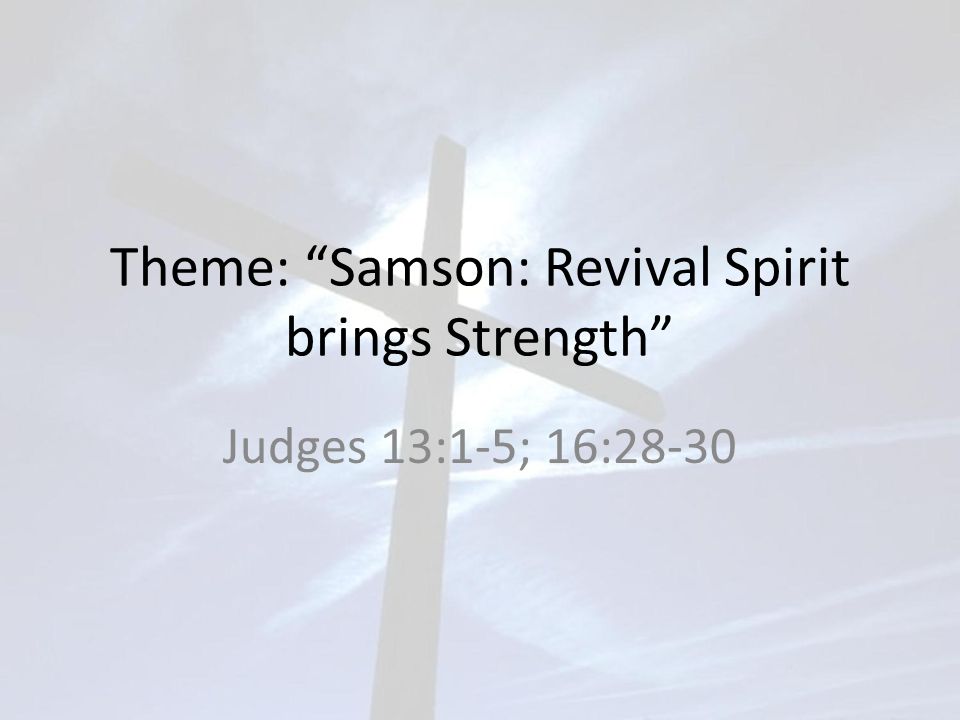 Theme: “Samson: Revival Spirit brings Strength”

Judges 13:1-5; 16:28-30